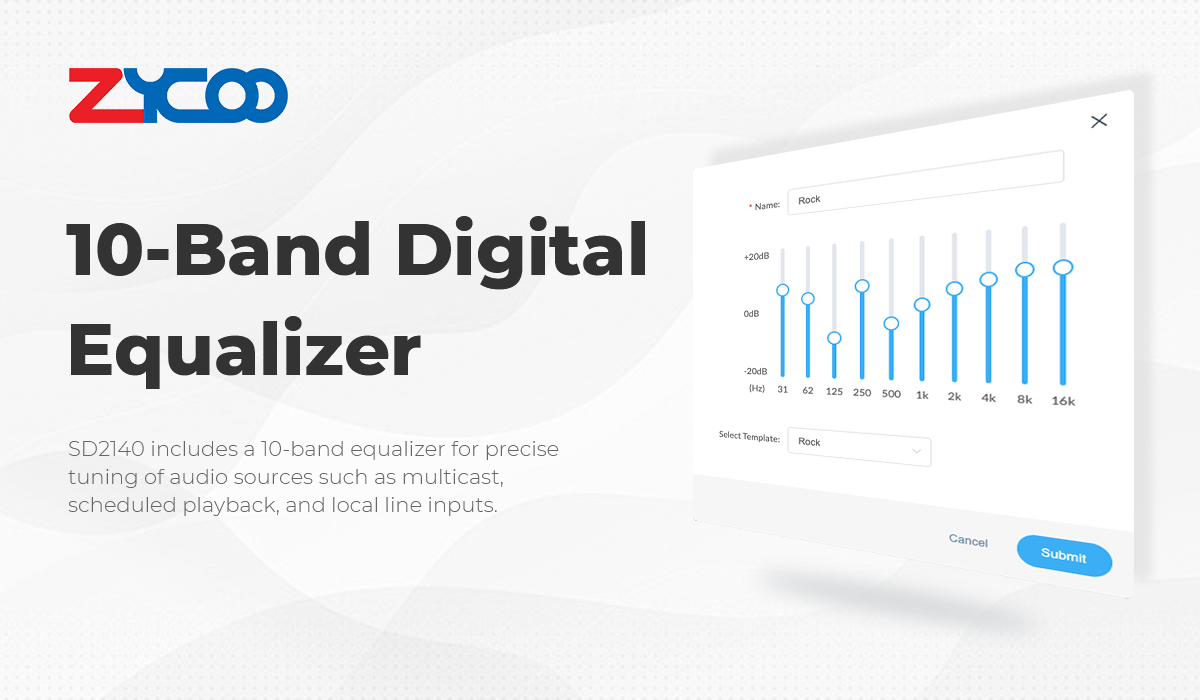 ZYCOO

10-Band Digital Equalizer

SD2140 includes a 10-band equalizer for precise tuning of audio sources such as multicast, scheduled playback, and local line inputs.

* Name: Rock

+20dB
0dB
-20dB
(Hz) 31 62 125 250 500 1k 2k 4k 8k 16k

Select Template: Rock

Cancel Submit